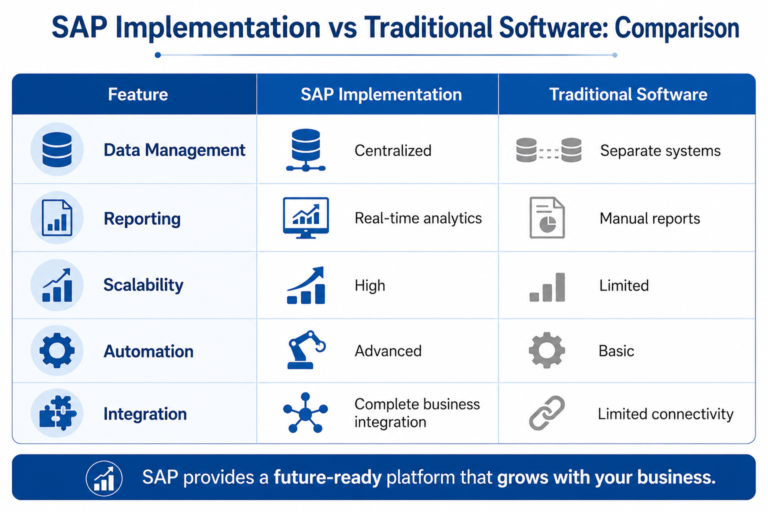 SAP Implementation vs Traditional Software: Comparison

| Feature | SAP Implementation | Traditional Software |
|---|---|---|
| Data Management | Centralized | Separate systems |
| Reporting | Real-time analytics | Manual reports |
| Scalability | High | Limited |
| Automation | Advanced | Basic |
| Integration | Complete business integration | Limited connectivity |

SAP provides a future-ready platform that grows with your business.